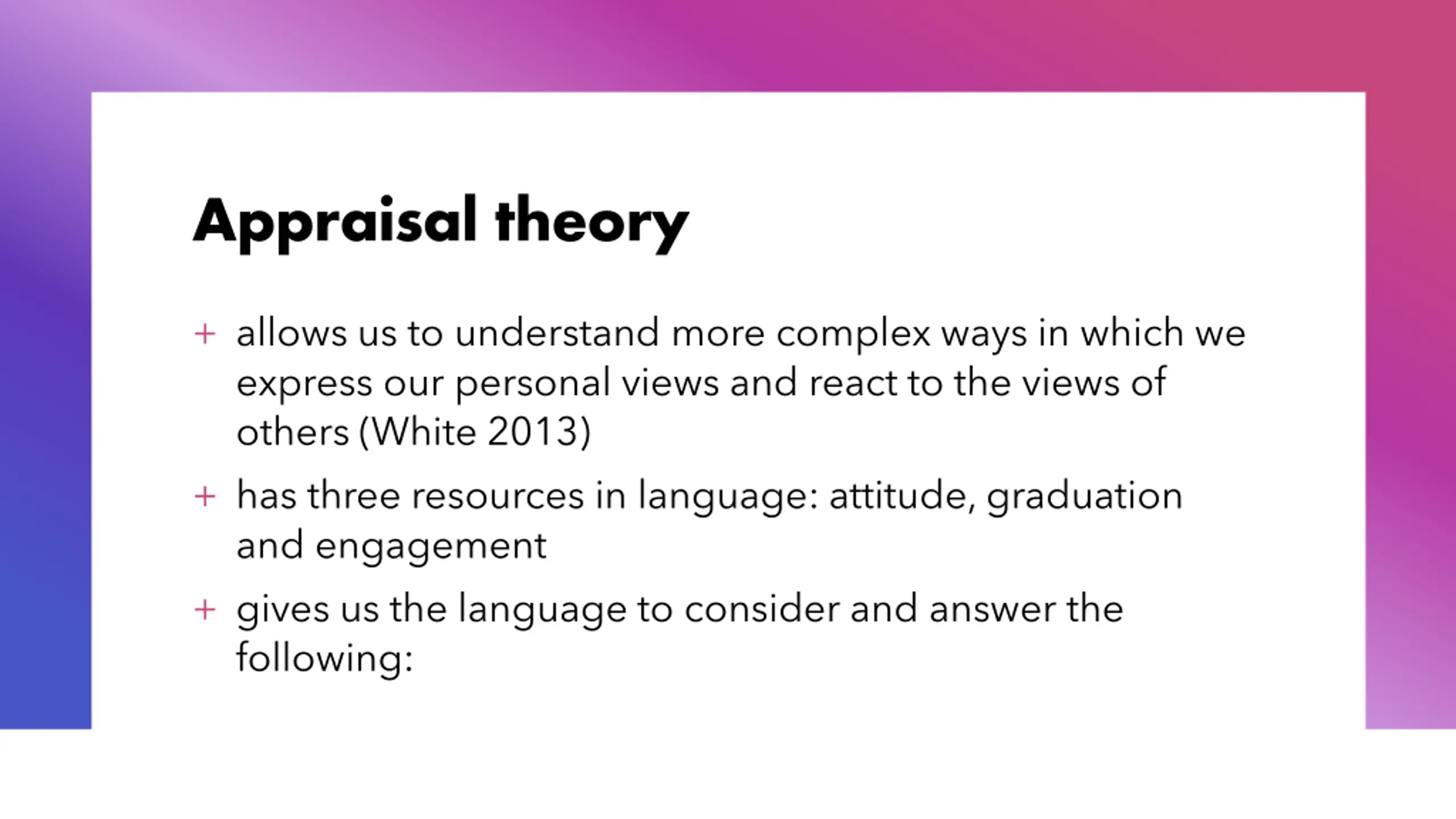 Appraisal theory

+ allows us to understand more complex ways in which we express our personal views and react to the views of others (White 2013)

+ has three resources in language: attitude, graduation and engagement

+ gives us the language to consider and answer the following: